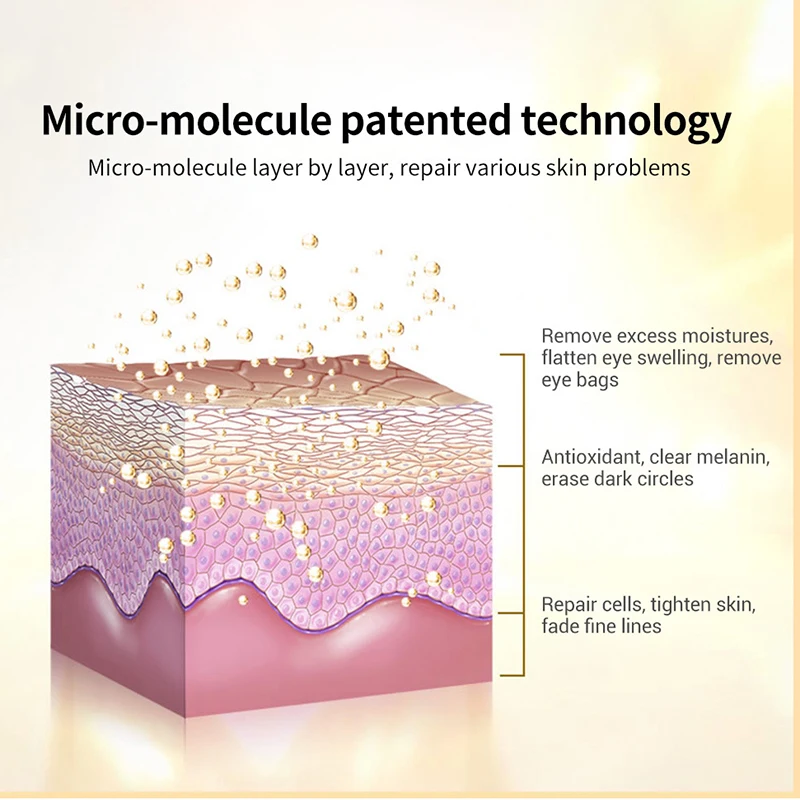 Micro-molecule patented technology

Micro-molecule layer by layer, repair various skin problems

Remove excess moistures, flatten eye swelling, remove eye bags

Antioxidant, clear melanin, erase dark circles

Repair cells, tighten skin, fade fine lines